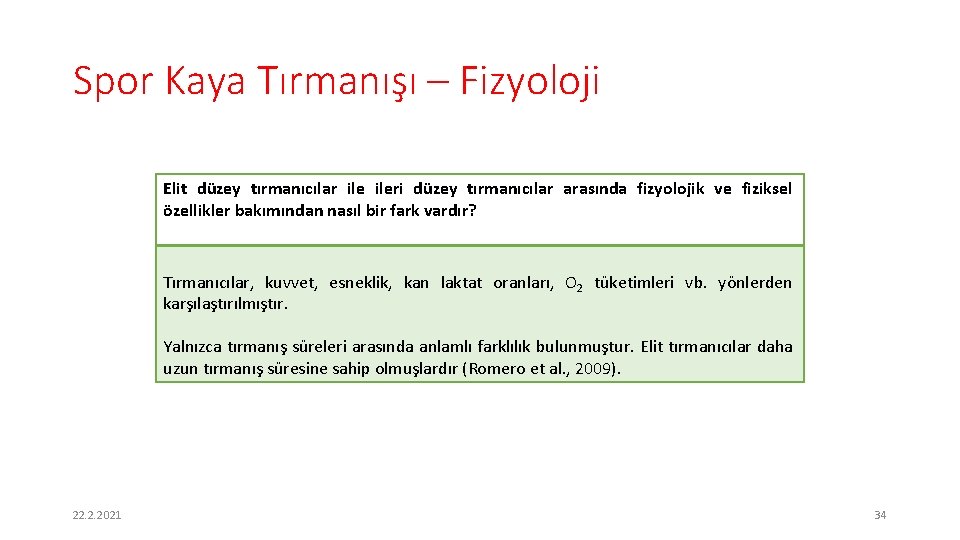 Spor Kaya Tırmanışı – Fizyoloji

Elit düzey tırmanıcılar ile ileri düzey tırmanıcılar arasında fizyolojik ve fiziksel özellikler bakımından nasıl bir fark vardır?

Tırmanıcılar, kuvvet, esneklik, kan laktat oranları, $O_2$ tüketimleri vb. yönlerden karşılaştırılmıştır.

Yalnızca tırmanış süreleri arasında anlamlı farklılık bulunmuştur. Elit tırmanıcılar daha uzun tırmanış süresine sahip olmuşlardır (Romero et al., 2009).

22.2.2021

34